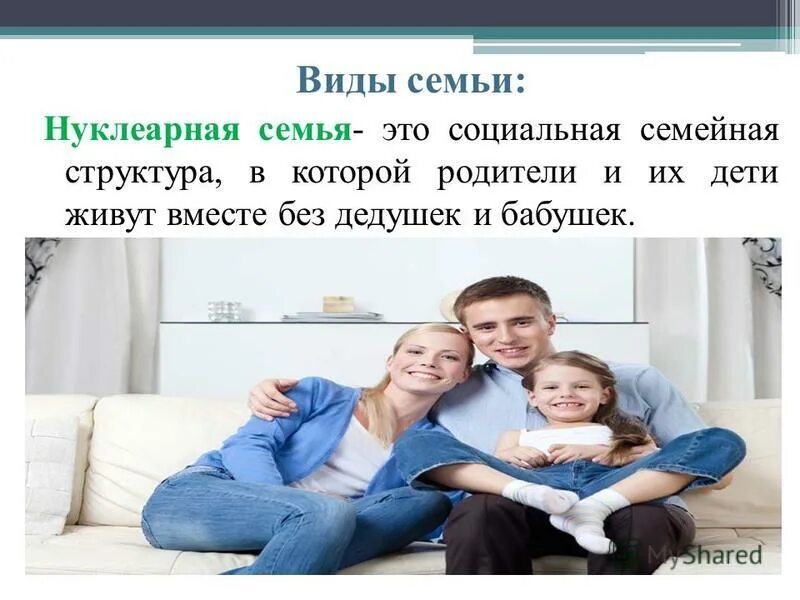 Виды семьи:

Нуклеарная семья- это социальная семейная структура, в которой родители и их дети живут вместе без дедушек и бабушек.

MyShared